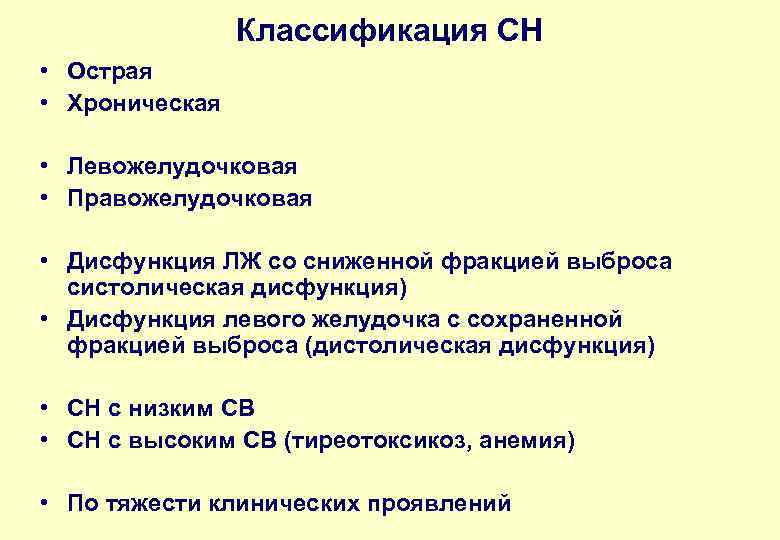 Классификация СН

• Острая
• Хроническая

• Левожелудочковая
• Правожелудочковая

• Дисфункция ЛЖ со сниженной фракцией выброса систолическая дисфункция)
• Дисфункция левого желудочка с сохраненной фракцией выброса (дистолическая дисфункция)

• СН с низким СВ
• СН с высоким СВ (тиреотоксикоз, анемия)

• По тяжести клинических проявлений